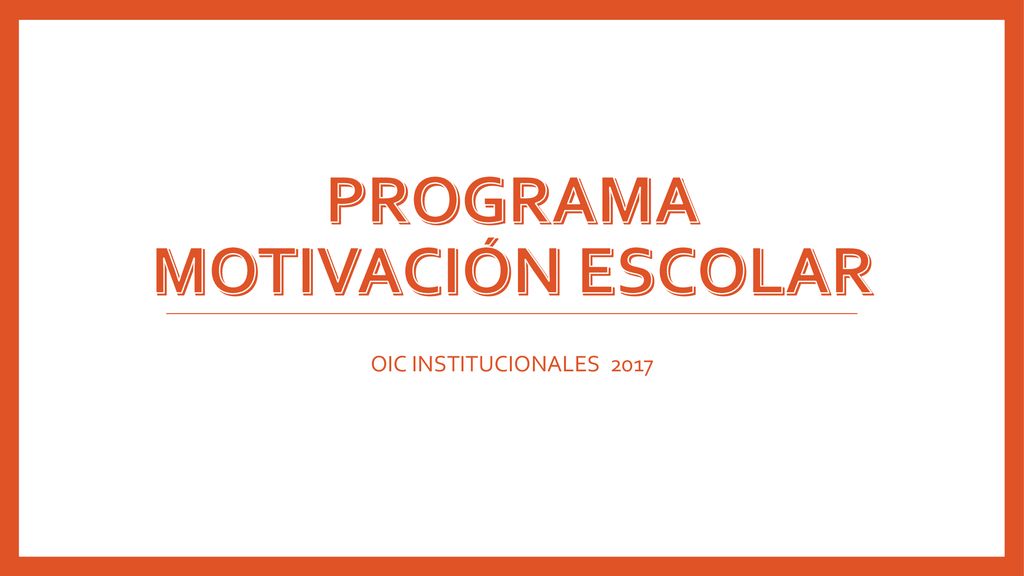 PROGRAMA
MOTIVACIÓN ESCOLAR

OIC INSTITUCIONALES 2017